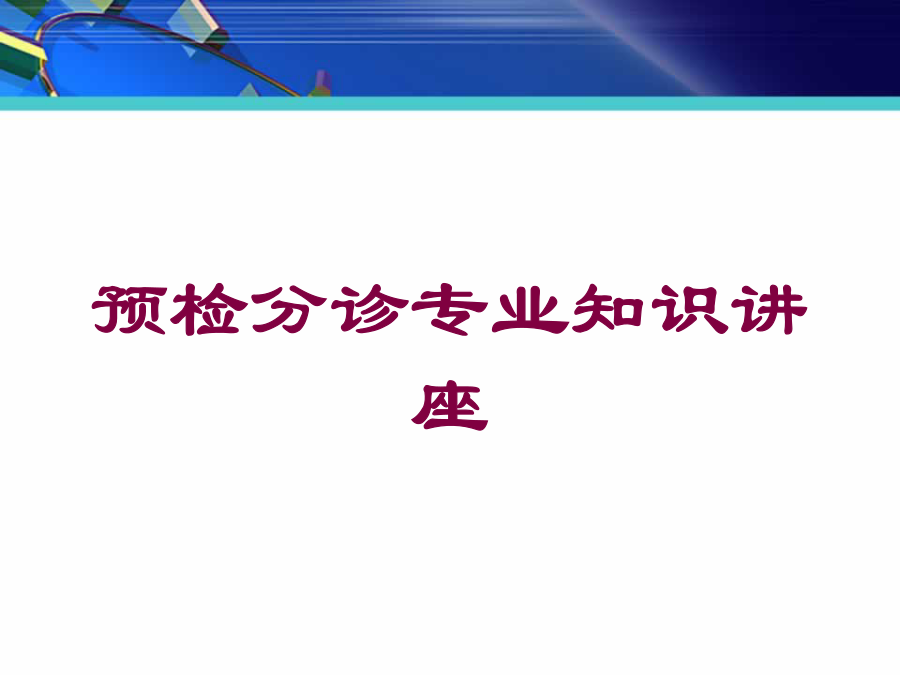 预检分诊专业知识讲座